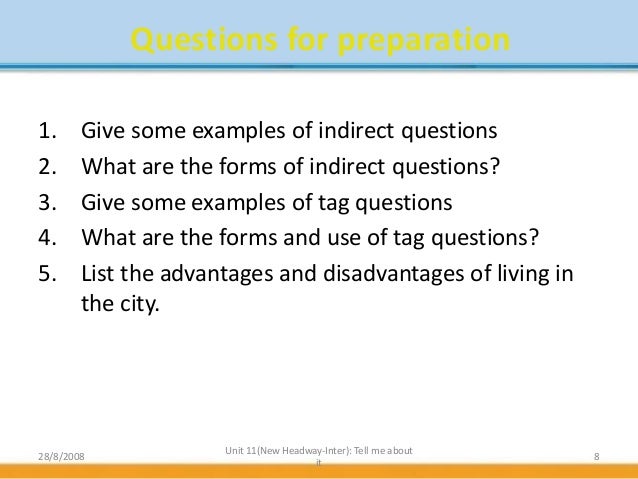 Questions for preparation

1. Give some examples of indirect questions
2. What are the forms of indirect questions?
3. Give some examples of tag questions
4. What are the forms and use of tag questions?
5. List the advantages and disadvantages of living in the city.

28/8/2008

Unit 11(New Headway-Inter): Tell me about it

8